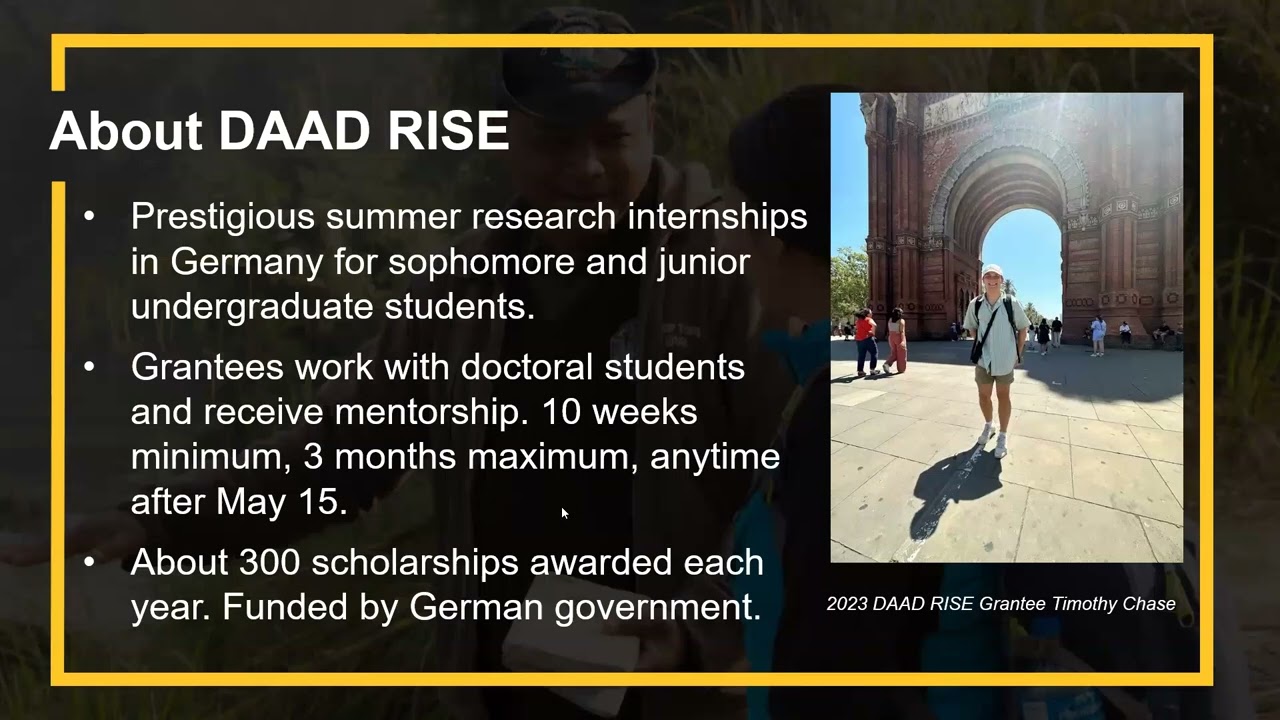 About DAAD RISE

• Prestigious summer research internships in Germany for sophomore and junior undergraduate students.

• Grantees work with doctoral students and receive mentorship. 10 weeks minimum, 3 months maximum, anytime after May 15.

• About 300 scholarships awarded each year. Funded by German government.

2023 DAAD RISE Grantee Timothy Chase